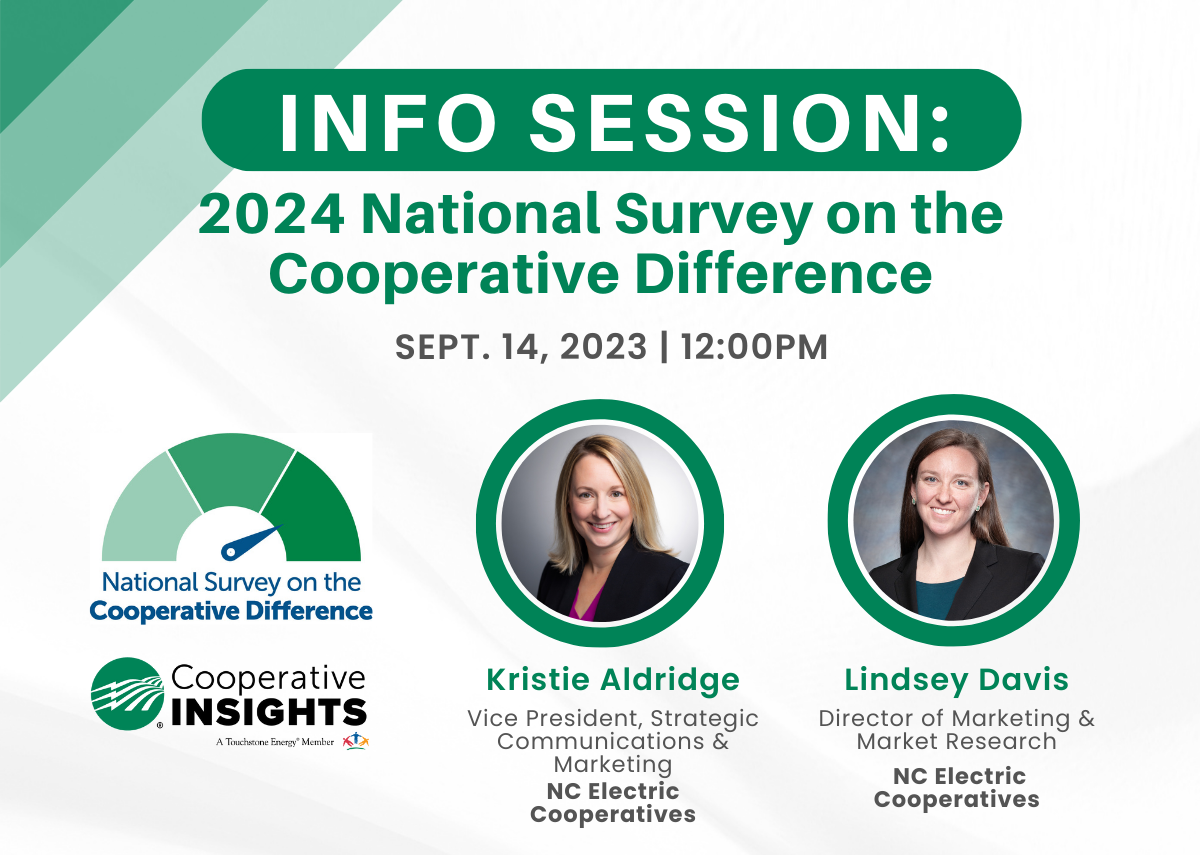 INFO SESSION:

2024 National Survey on the Cooperative Difference

SEPT. 14, 2023 | 12:00PM

National Survey on the Cooperative Difference

Cooperative INSIGHTS
A Touchstone Energy® Member

Kristie Aldridge
Vice President, Strategic Communications & Marketing
NC Electric Cooperatives

Lindsey Davis
Director of Marketing & Market Research
NC Electric Cooperatives